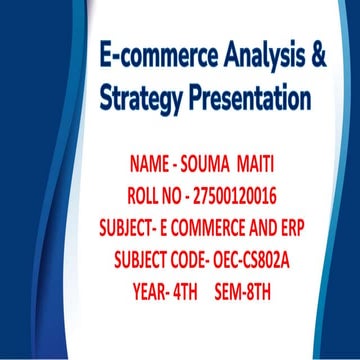 E-commerce Analysis & Strategy Presentation

NAME - SOUMA MAITI
ROLL NO - 27500120016
SUBJECT- E COMMERCE AND ERP
SUBJECT CODE- OEC-CS802A
YEAR- 4TH SEM-8TH